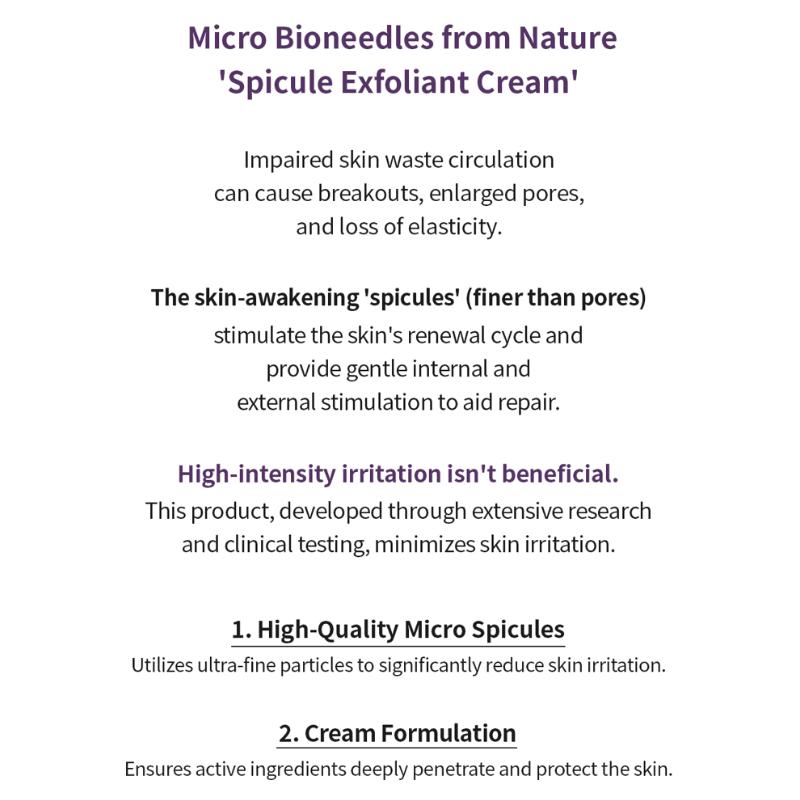 Micro Bioneedles from Nature
'Spicule Exfoliant Cream'

Impaired skin waste circulation can cause breakouts, enlarged pores, and loss of elasticity.

The skin-awakening 'spicules' (finer than pores) stimulate the skin's renewal cycle and provide gentle internal and external stimulation to aid repair.

High-intensity irritation isn't beneficial.
This product, developed through extensive research and clinical testing, minimizes skin irritation.

1. High-Quality Micro Spicules
Utilizes ultra-fine particles to significantly reduce skin irritation.

2. Cream Formulation
Ensures active ingredients deeply penetrate and protect the skin.